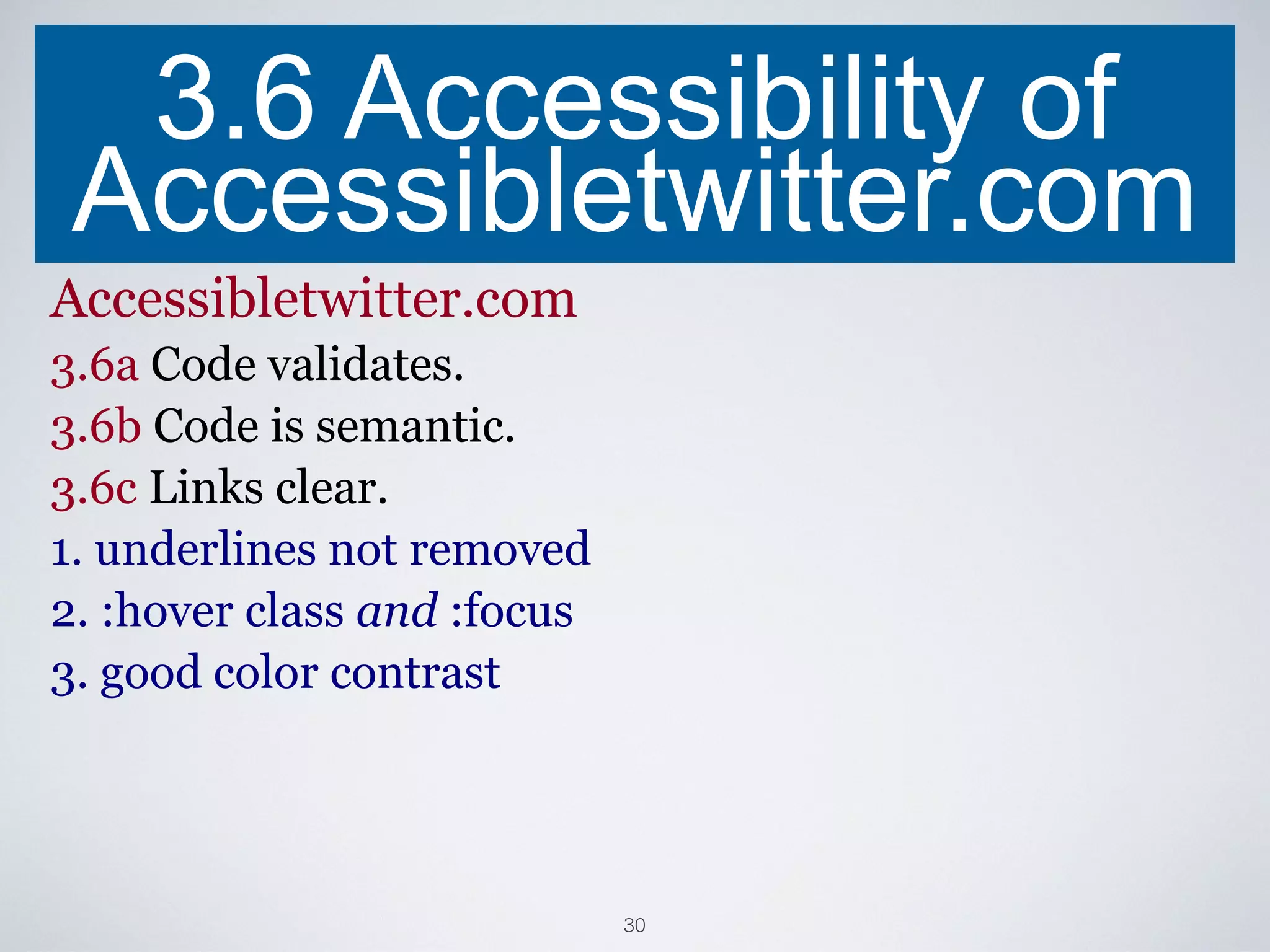 3.6 Accessibility of Accessibletwitter.com

Accessibletwitter.com

3.6a Code validates.

3.6b Code is semantic.

3.6c Links clear.

1. underlines not removed

2. :hover class and :focus

3. good color contrast

30